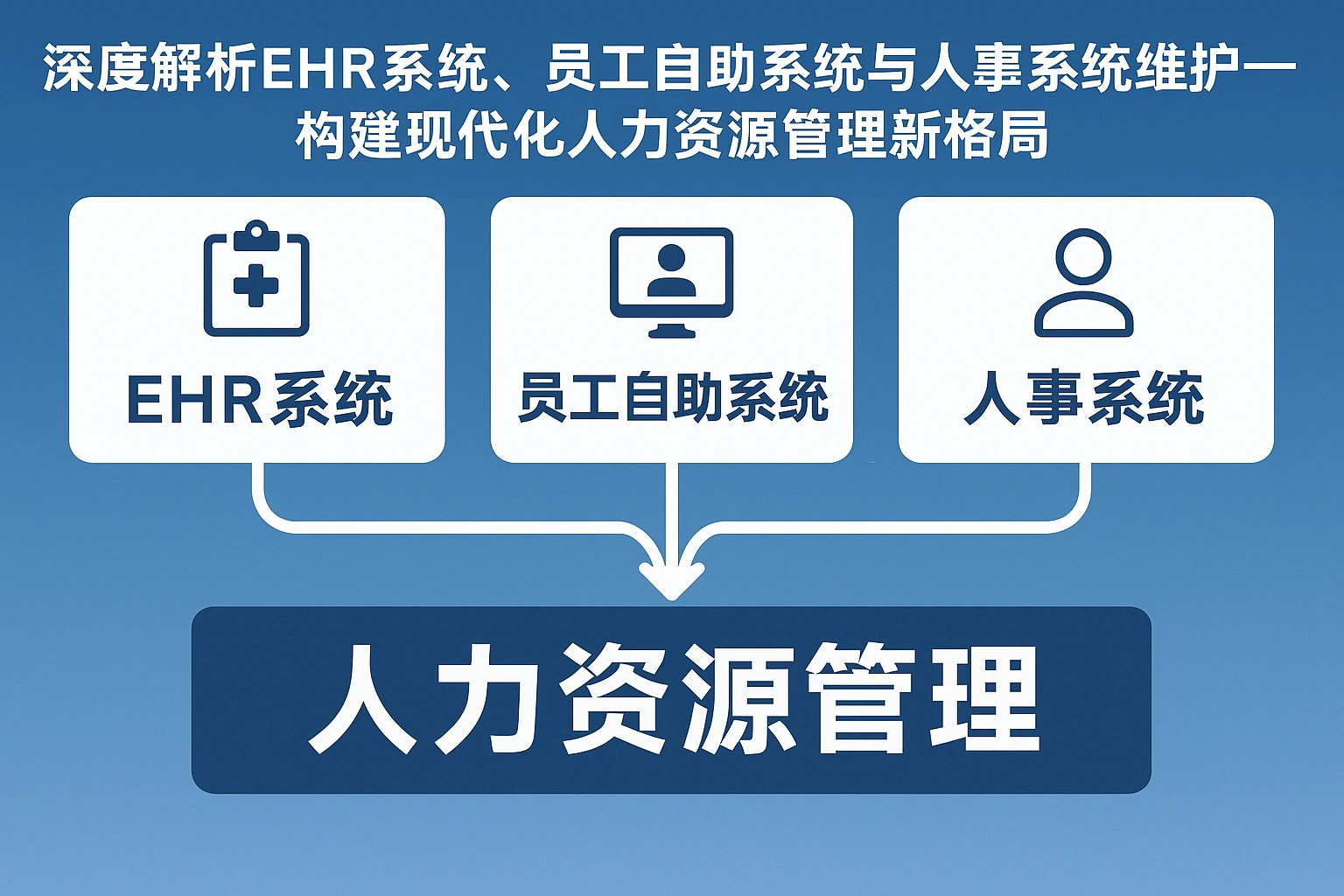 深度解析EHR系统、员工自助系统与人事系统维护—构建现代化人力资源管理新格局

EHR系统

员工自助系统

人事系统

人力资源管理